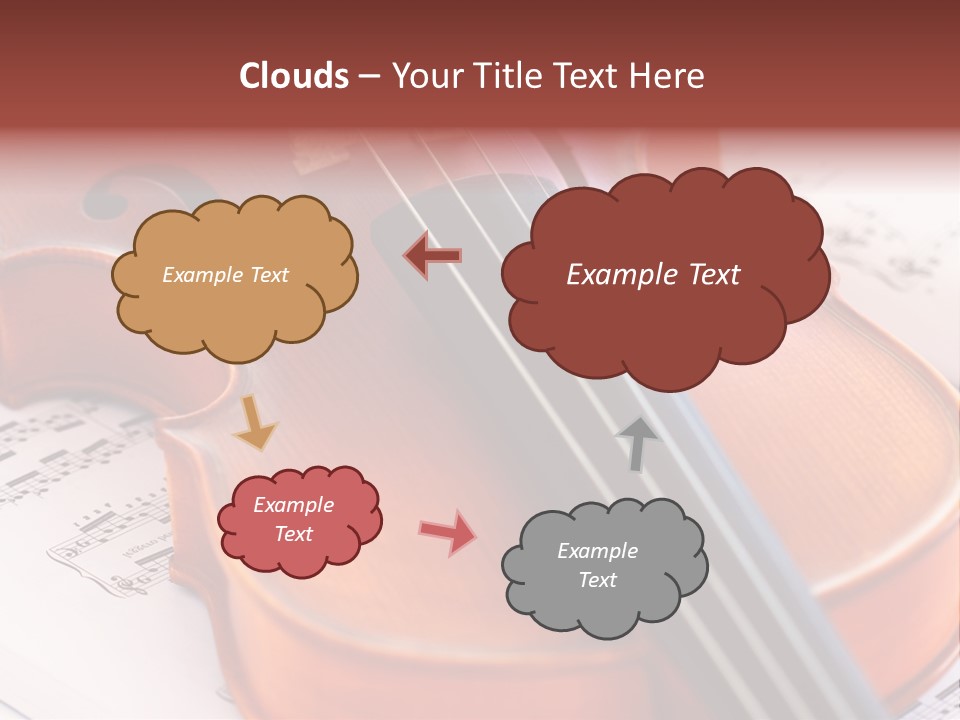 Clouds – Your Title Text Here

Example Text

Example Text

Example Text

Example Text